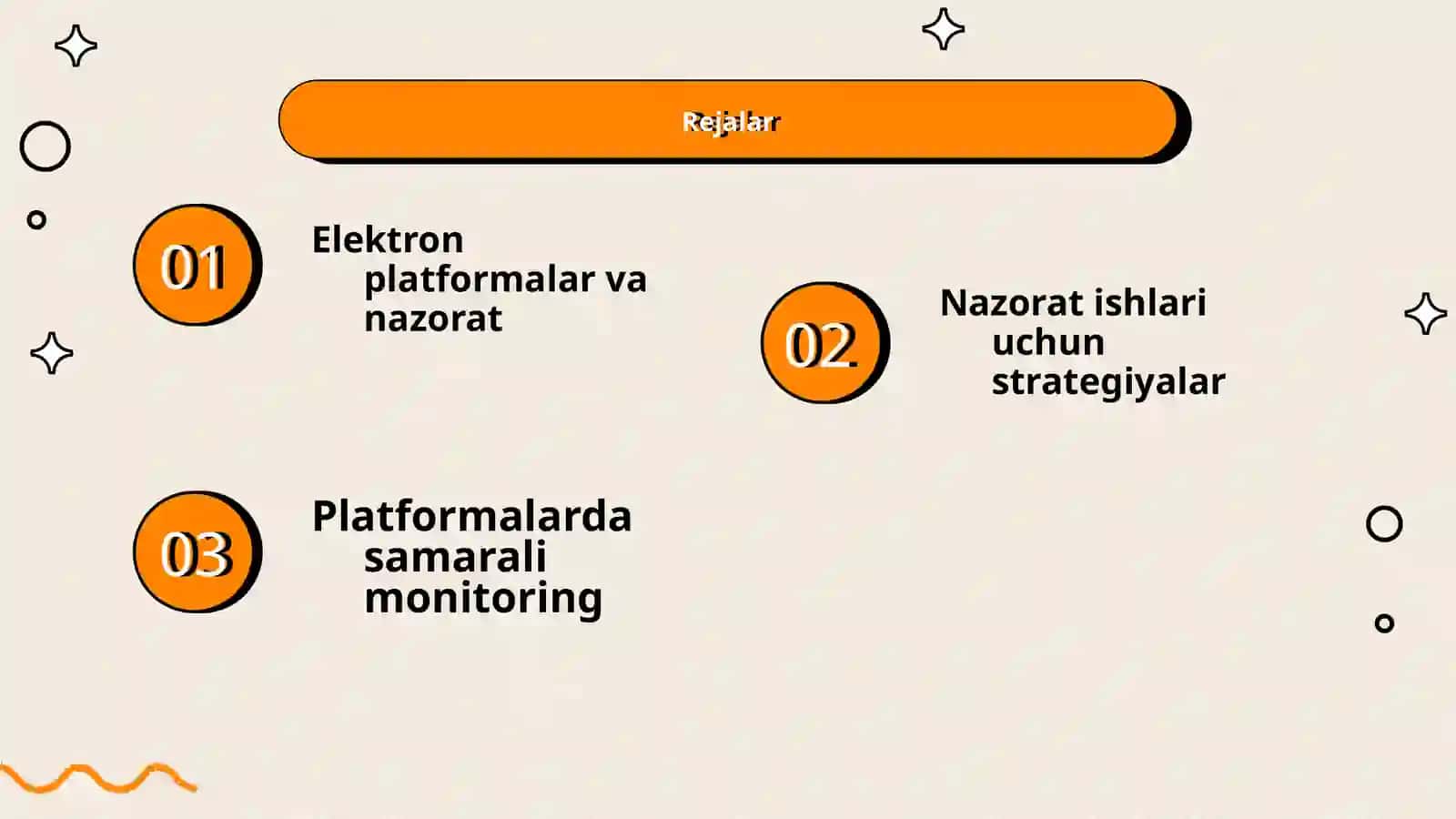 Rejalar

01

Elektron platformalar va nazorat

02

Nazorat ishlari uchun strategiyalar

03

Platformalarda samarali monitoring